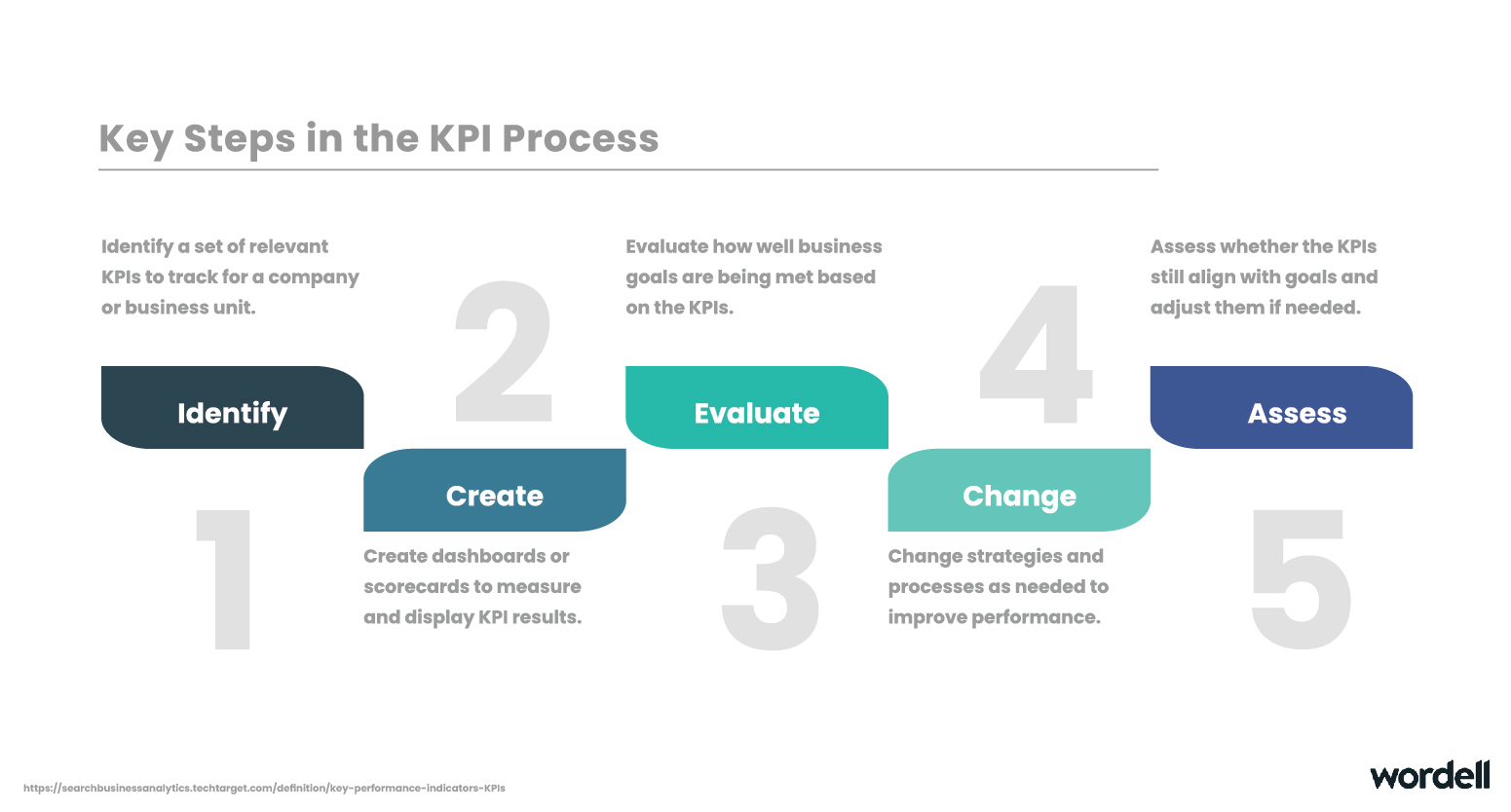 Key Steps in the KPI Process

Identify a set of relevant KPIs to track for a company or business unit.

Identify

1

2

Create

Create dashboards or scorecards to measure and display KPI results.

Evaluate how well business goals are being met based on the KPIs.

Evaluate

3

4

Change

Change strategies and processes as needed to improve performance.

Assess whether the KPIs still align with goals and adjust them if needed.

Assess

5

https://searchbusinessanalytics.techtarget.com/definition/key-performance-indicators-KPIs

wordell